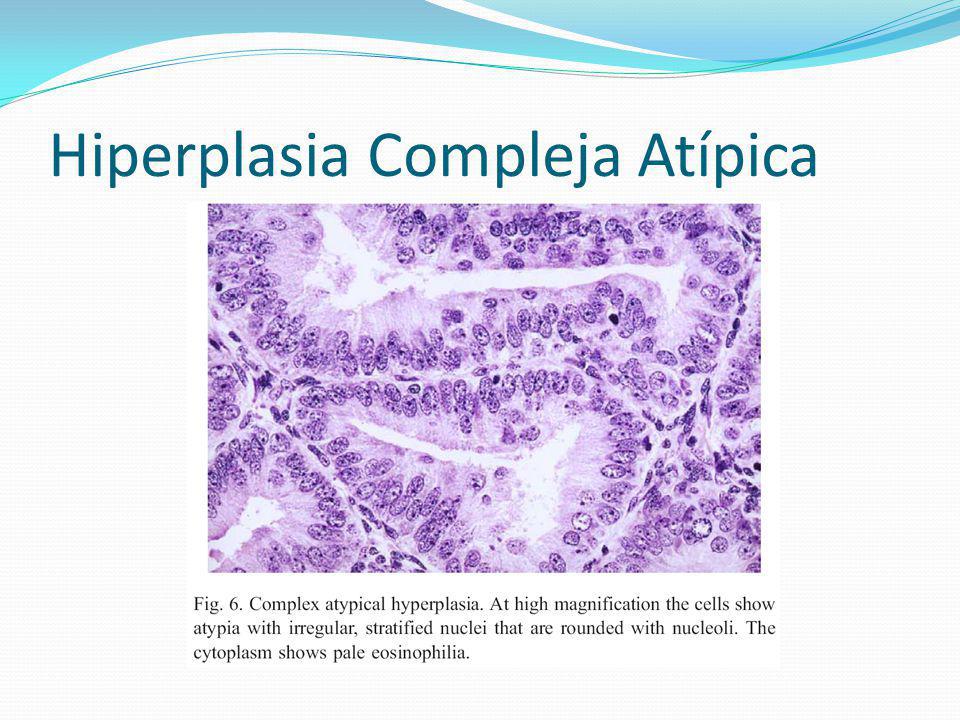 Hiperplasia Compleja Atípica

Fig. 6. Complex atypical hyperplasia. At high magnification the cells show atypia with irregular, stratified nuclei that are rounded with nucleoli. The cytoplasm shows pale eosinophilia.